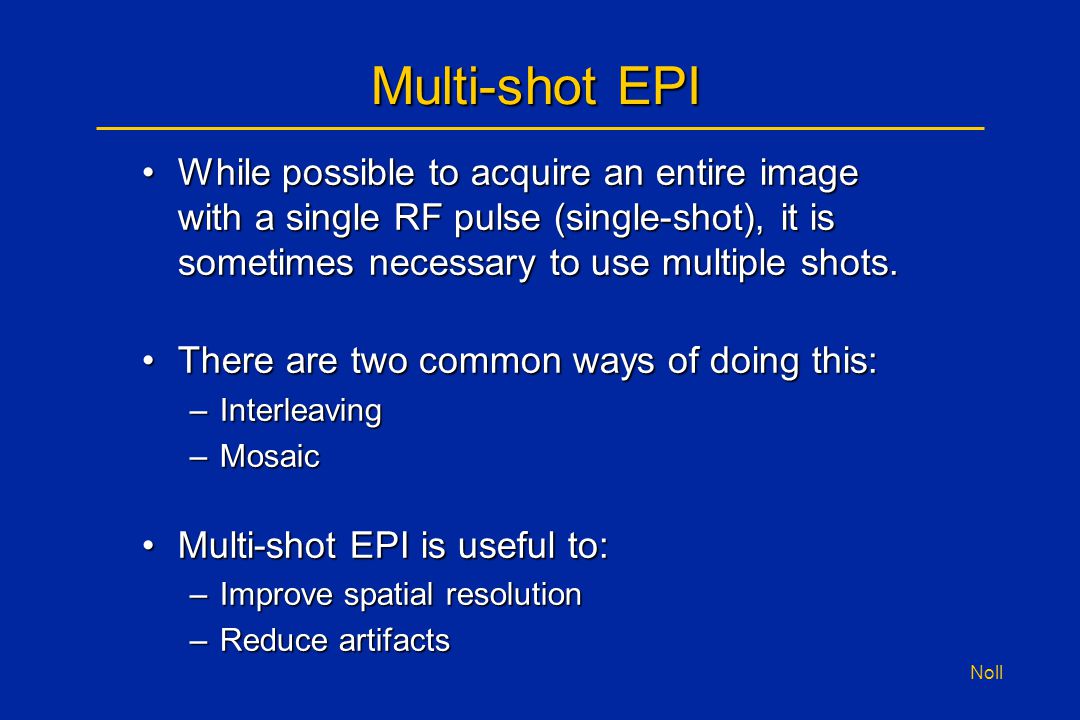 Multi-shot EPI

• While possible to acquire an entire image with a single RF pulse (single-shot), it is sometimes necessary to use multiple shots.

• There are two common ways of doing this:
– Interleaving
– Mosaic

• Multi-shot EPI is useful to:
– Improve spatial resolution
– Reduce artifacts

Noll